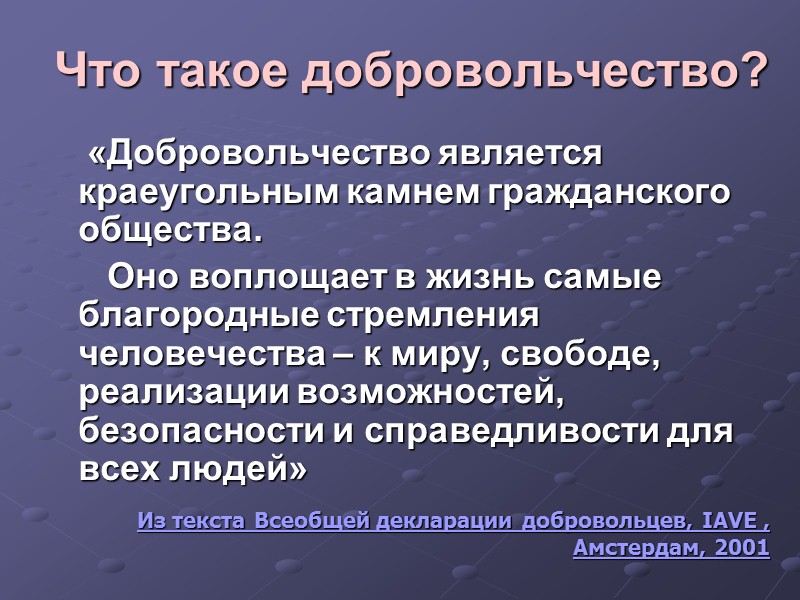 Что такое добровольчество?

«Добровольчество является краеугольным камнем гражданского общества.

Оно воплощает в жизнь самые благородные стремления человечества – к миру, свободе, реализации возможностей, безопасности и справедливости для всех людей»

Из текста Всеобщей декларации добровольцев, IAVE , Амстердам, 2001